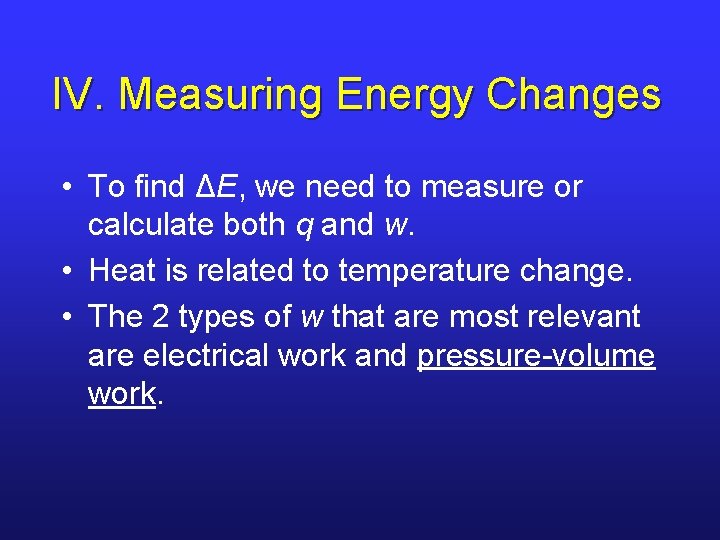 IV. Measuring Energy Changes

• To find $\Delta E$, we need to measure or calculate both q and w.
• Heat is related to temperature change.
• The 2 types of w that are most relevant are electrical work and pressure-volume work.